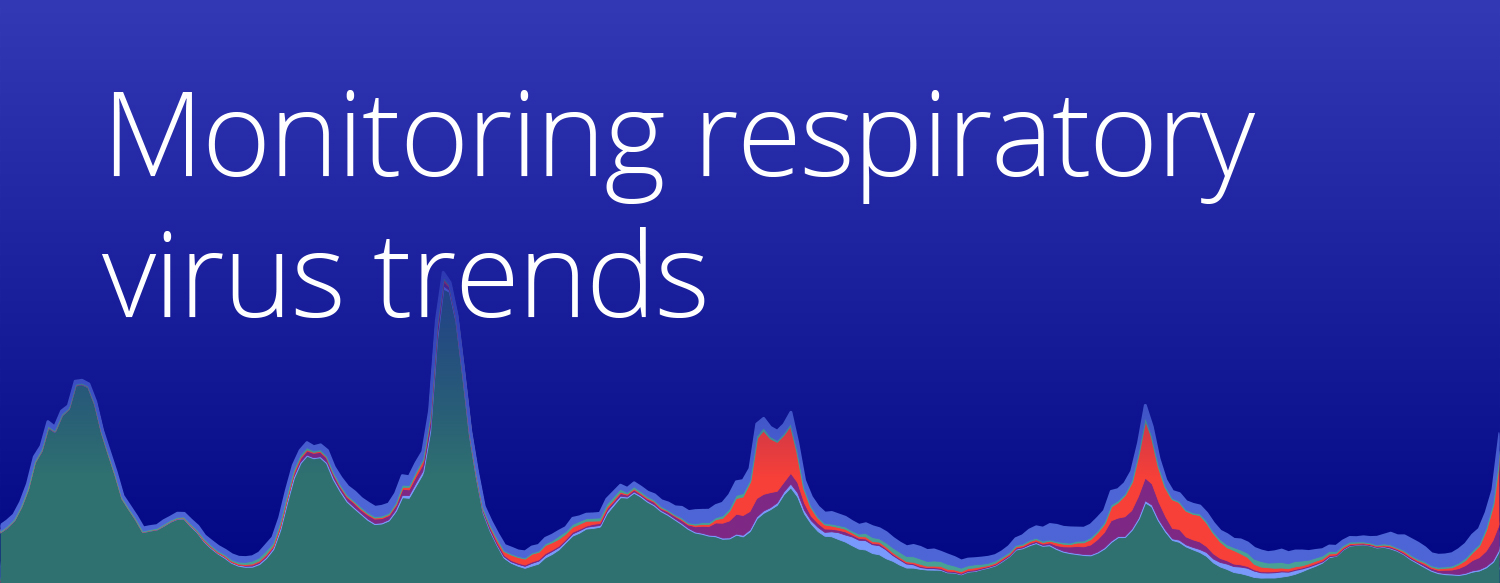 Monitoring respiratory virus trends